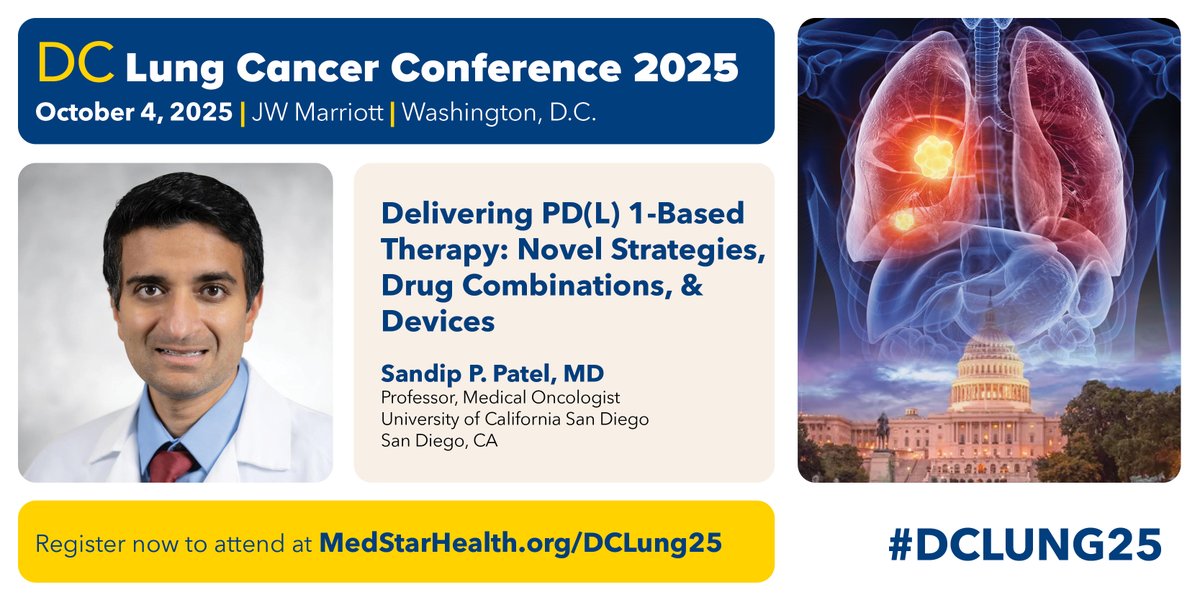 DC Lung Cancer Conference 2025
October 4, 2025 | JW Marriott | Washington, D.C.

Delivering PD(L) 1-Based Therapy: Novel Strategies, Drug Combinations, & Devices

Sandip P. Patel, MD
Professor, Medical Oncologist
University of California San Diego
San Diego, CA

Register now to attend at MedStarHealth.org/DCLung25

#DCLUNG25